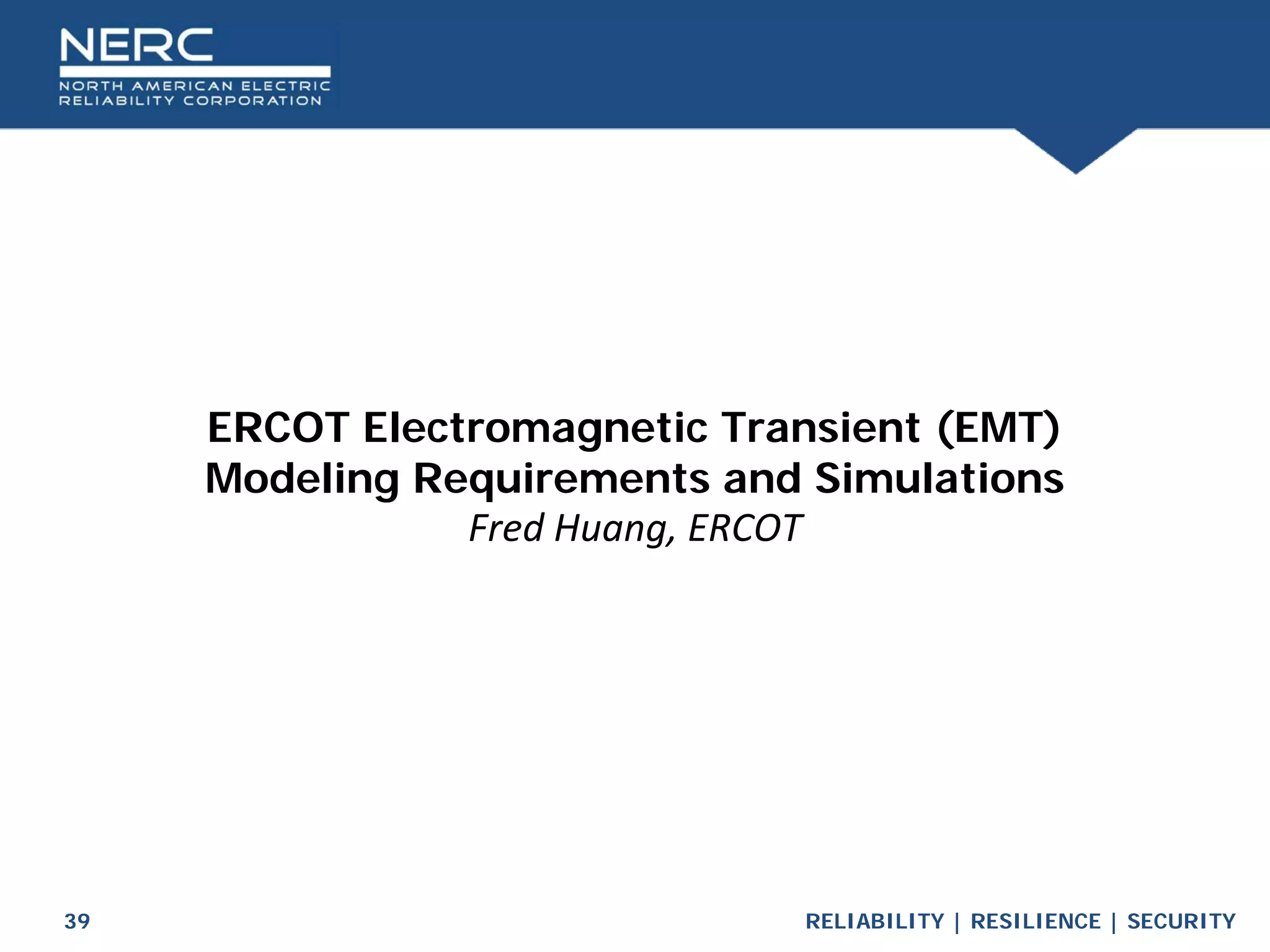 NERC
NORTH AMERICAN ELECTRIC RELIABILITY CORPORATION

ERCOT Electromagnetic Transient (EMT) Modeling Requirements and Simulations
Fred Huang, ERCOT

39

RELIABILITY | RESILIENCE | SECURITY